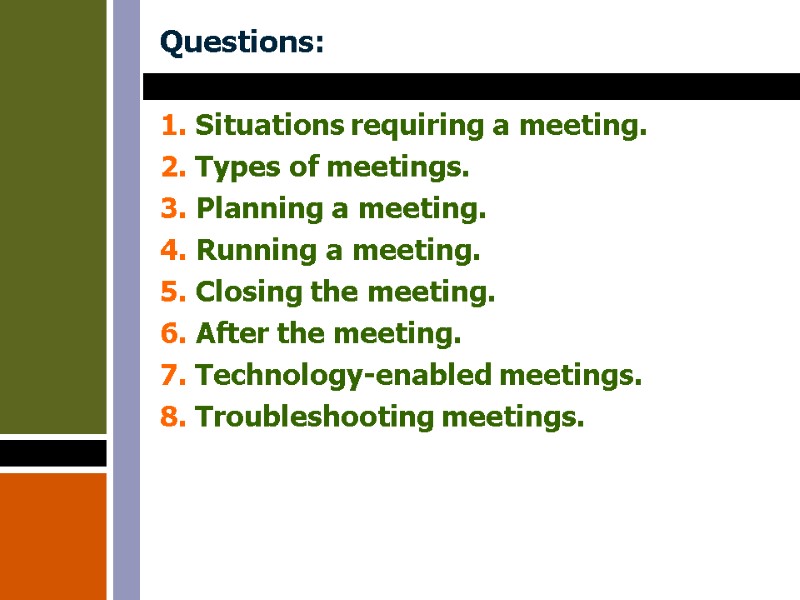 Questions:

1. Situations requiring a meeting.
2. Types of meetings.
3. Planning a meeting.
4. Running a meeting.
5. Closing the meeting.
6. After the meeting.
7. Technology-enabled meetings.
8. Troubleshooting meetings.